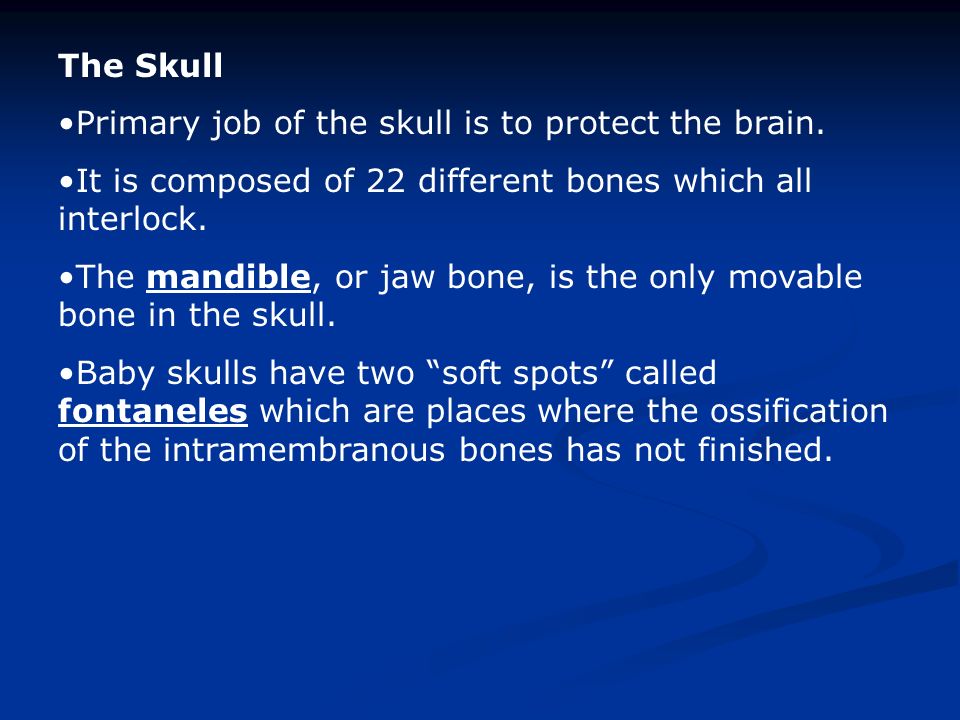 The Skull

•Primary job of the skull is to protect the brain.

•It is composed of 22 different bones which all interlock.

•The mandible, or jaw bone, is the only movable bone in the skull.

•Baby skulls have two “soft spots” called fontaneles which are places where the ossification of the intramembranous bones has not finished.